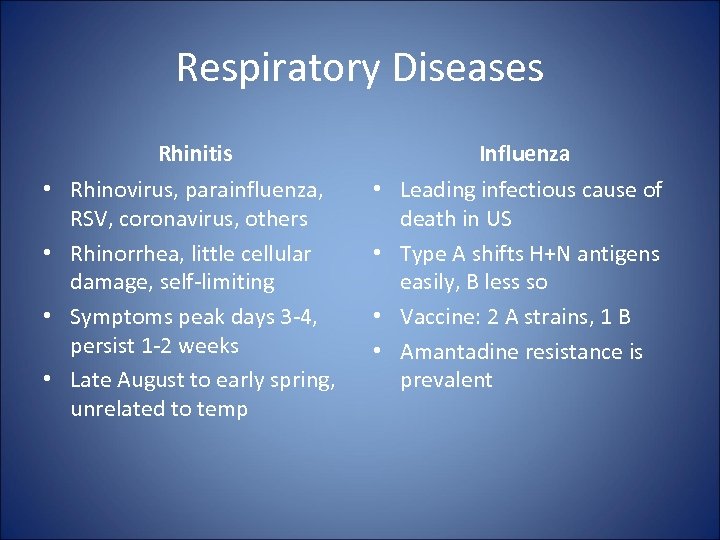 Respiratory Diseases

Rhinitis

• Rhinovirus, parainfluenza, RSV, coronavirus, others
• Rhinorrhea, little cellular damage, self-limiting
• Symptoms peak days 3-4, persist 1-2 weeks
• Late August to early spring, unrelated to temp

Influenza

• Leading infectious cause of death in US
• Type A shifts H+N antigens easily, B less so
• Vaccine: 2 A strains, 1 B
• Amantadine resistance is prevalent